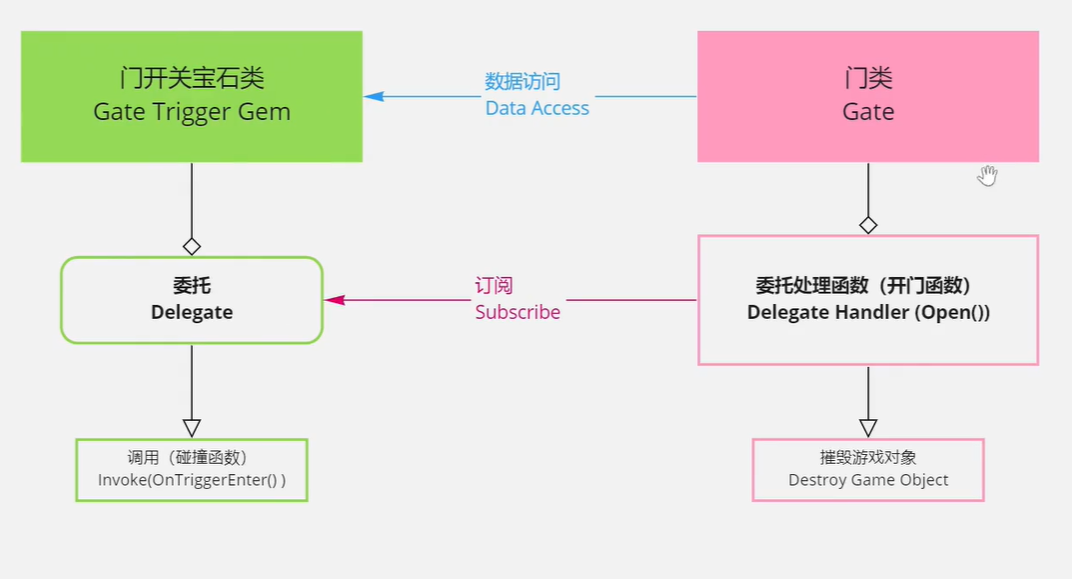 门开关宝石类
Gate Trigger Gem

数据访问
Data Access

门类
Gate

委托
Delegate

订阅
Subscribe

委托处理函数（开门函数）
Delegate Handler (Open())

调用（碰撞函数）
Invoke(OnTriggerEnter() )

摧毁游戏对象
Destroy Game Object